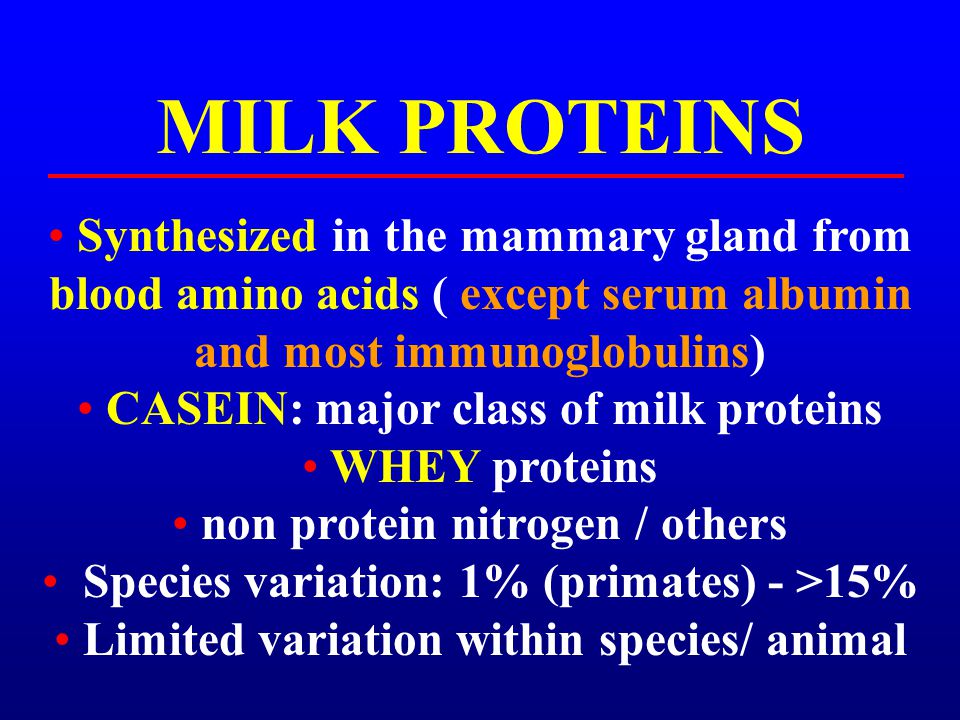 MILK PROTEINS

• Synthesized in the mammary gland from blood amino acids ( except serum albumin and most immunoglobulins)
• CASEIN: major class of milk proteins
• WHEY proteins
• non protein nitrogen / others
• Species variation: 1% (primates) - >15%
• Limited variation within species/ animal